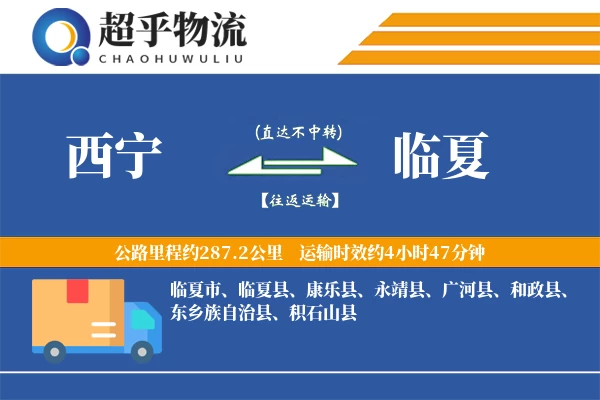 超乎物流
CHAOHUWULIU

西宁

(直达不中转)

【往返运输】

临夏

公路里程约287.2公里　运输时效约4小时47分钟

临夏市、临夏县、康乐县、永靖县、广河县、和政县、东乡族自治县、积石山县